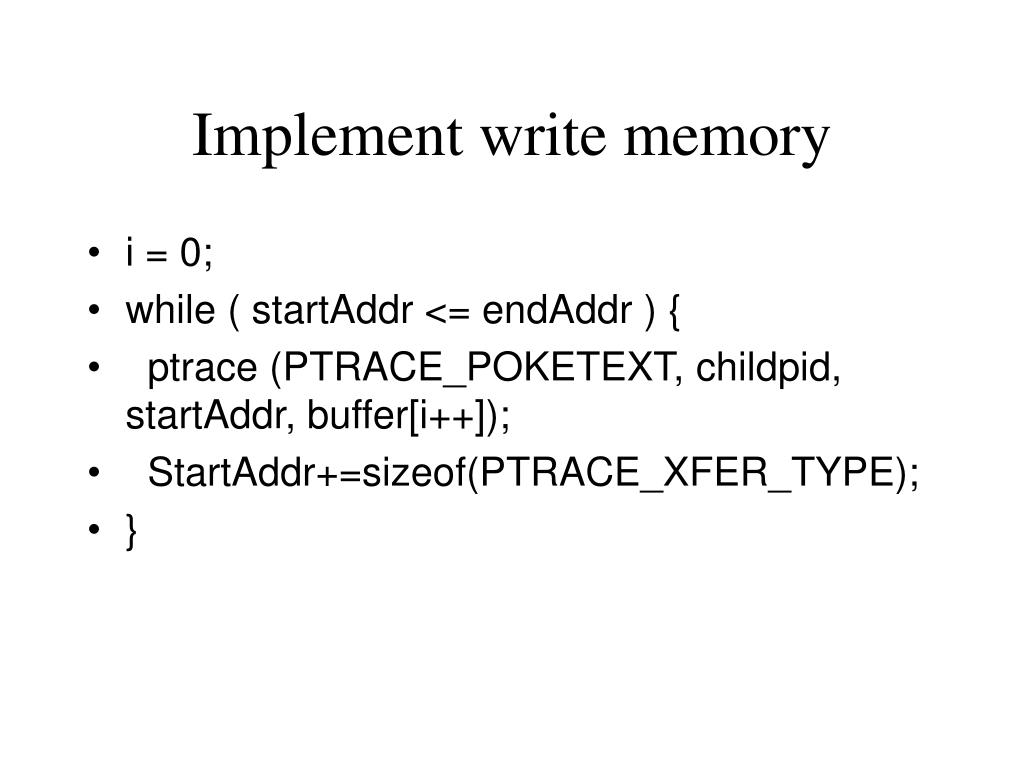 Implement write memory

• i = 0;
• while ( startAddr <= endAddr ) {
• ptrace (PTRACE_POKETEXT, childpid, startAddr, buffer[i++]);
• StartAddr+=sizeof(PTRACE_XFER_TYPE);
• }